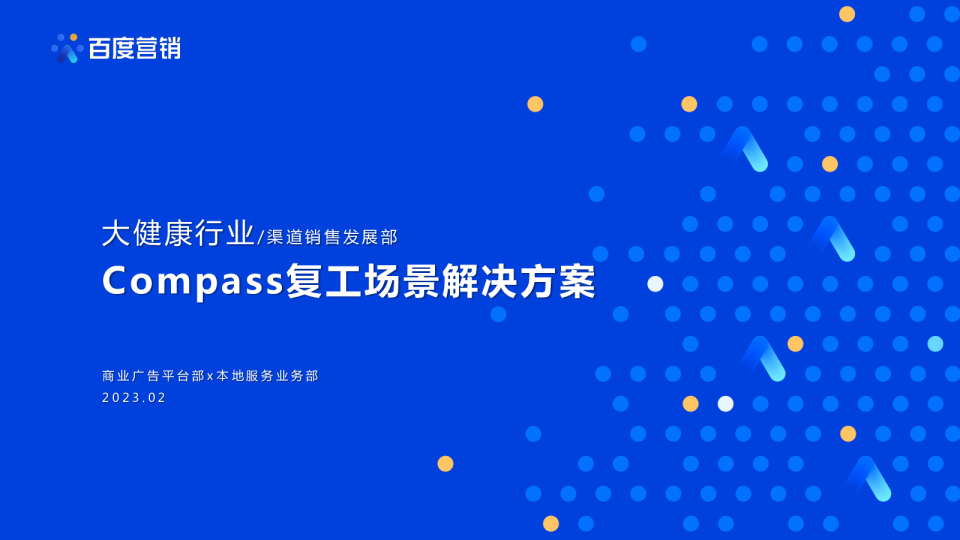 百度营销

大健康行业/渠道销售发展部
Compass复工场景解决方案

商业广告平台部x本地服务业务部
2023.02